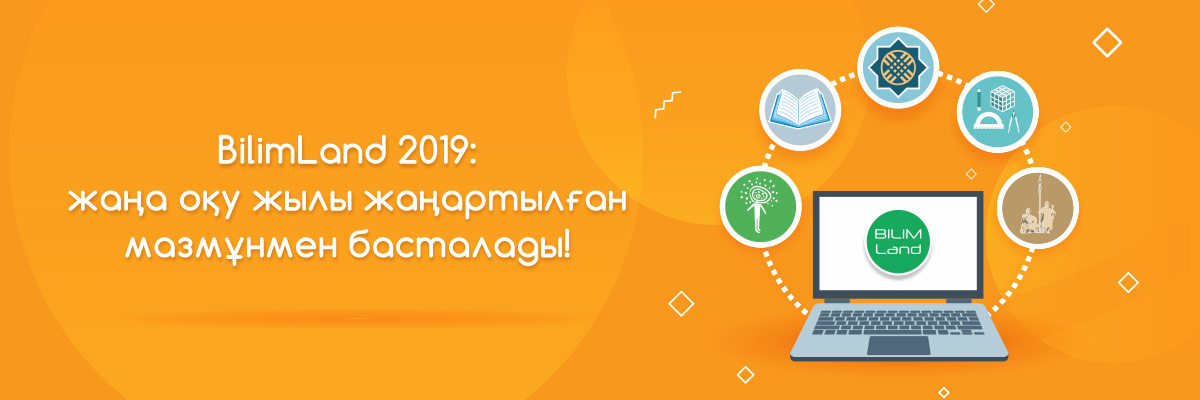 BilimLand 2019:
жаңа оқу жылы жаңартылған мазмұнмен басталады!

BILIM Land